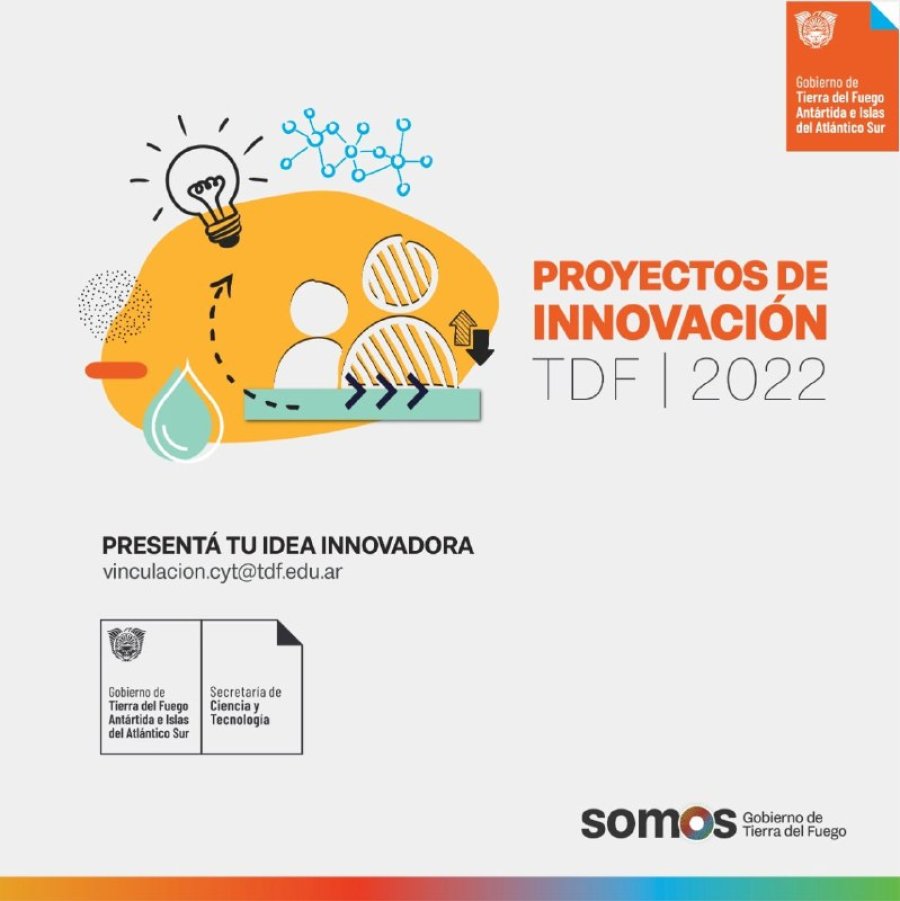 Gobierno de
Tierra del Fuego
Antártida e Islas
del Atlántico Sur

PROYECTOS DE
INNOVACIÓN
TDF | 2022

PRESENTÁ TU IDEA INNOVADORA
vinculacion.cyt@tdf.edu.ar

Gobierno de
Tierra del Fuego
Antártida e Islas
del Atlántico Sur

Secretaría de
Ciencia y
Tecnología

somos Gobierno de
Tierra del Fuego